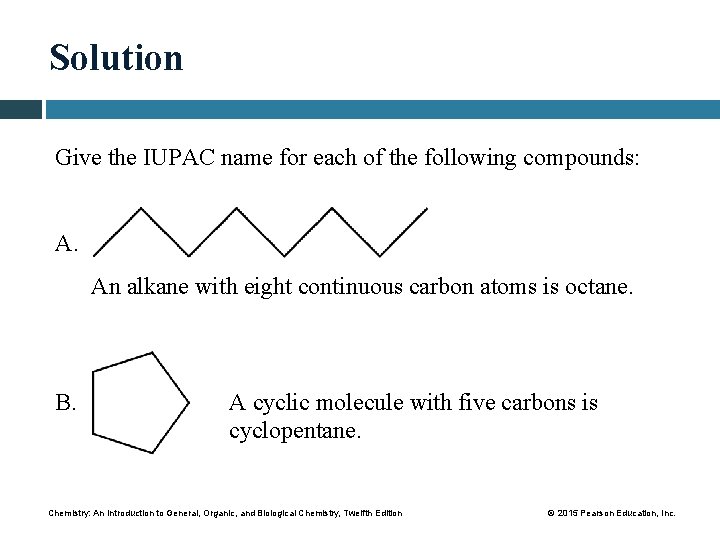 Solution

Give the IUPAC name for each of the following compounds:

A.

An alkane with eight continuous carbon atoms is octane.

B.

A cyclic molecule with five carbons is cyclopentane.

Chemistry: An Introduction to General, Organic, and Biological Chemistry, Twelfth Edition

© 2015 Pearson Education, Inc.